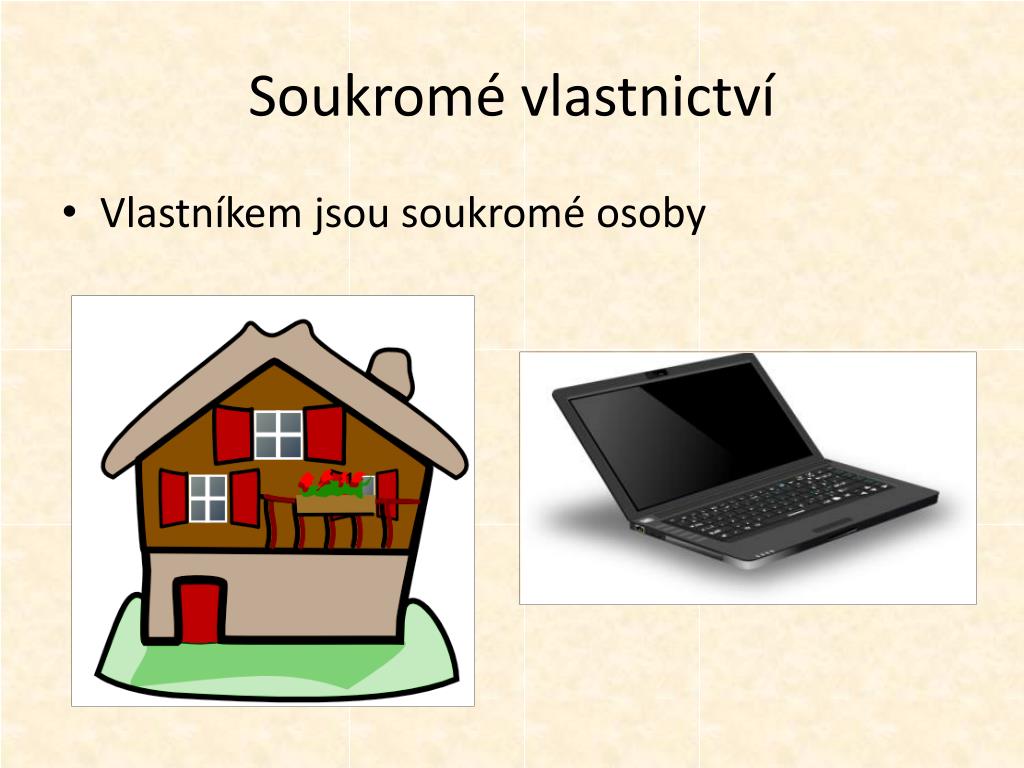 Soukromé vlastnictví

• Vlastníkem jsou soukromé osoby